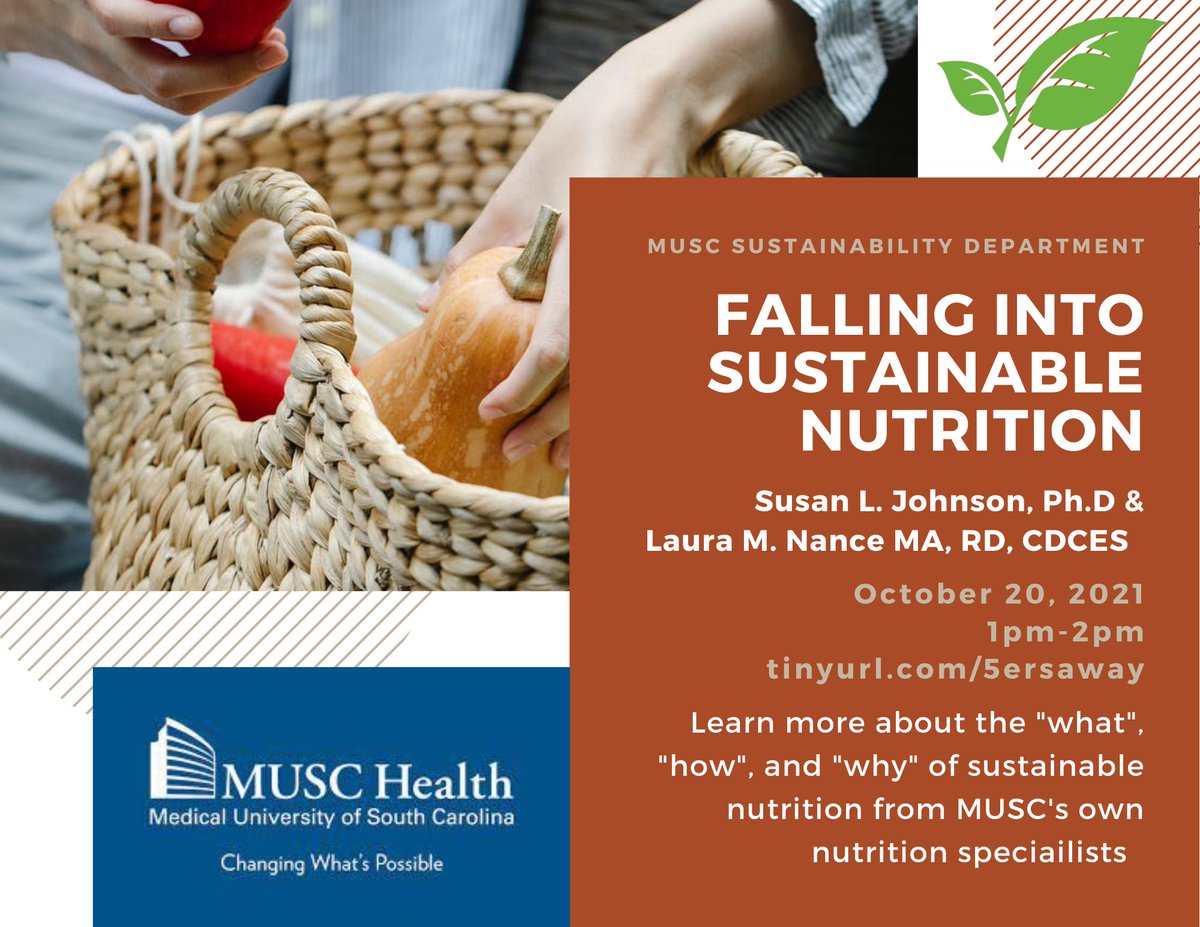 MUSC SUSTAINABILITY DEPARTMENT

FALLING INTO SUSTAINABLE NUTRITION

Susan L. Johnson, Ph.D & Laura M. Nance MA, RD, CDCES

October 20, 2021
1pm-2pm
tinyurl.com/5ersaway

Learn more about the "what", "how", and "why" of sustainable nutrition from MUSC's own nutrition speciailists

MUSC Health
Medical University of South Carolina
Changing What's Possible